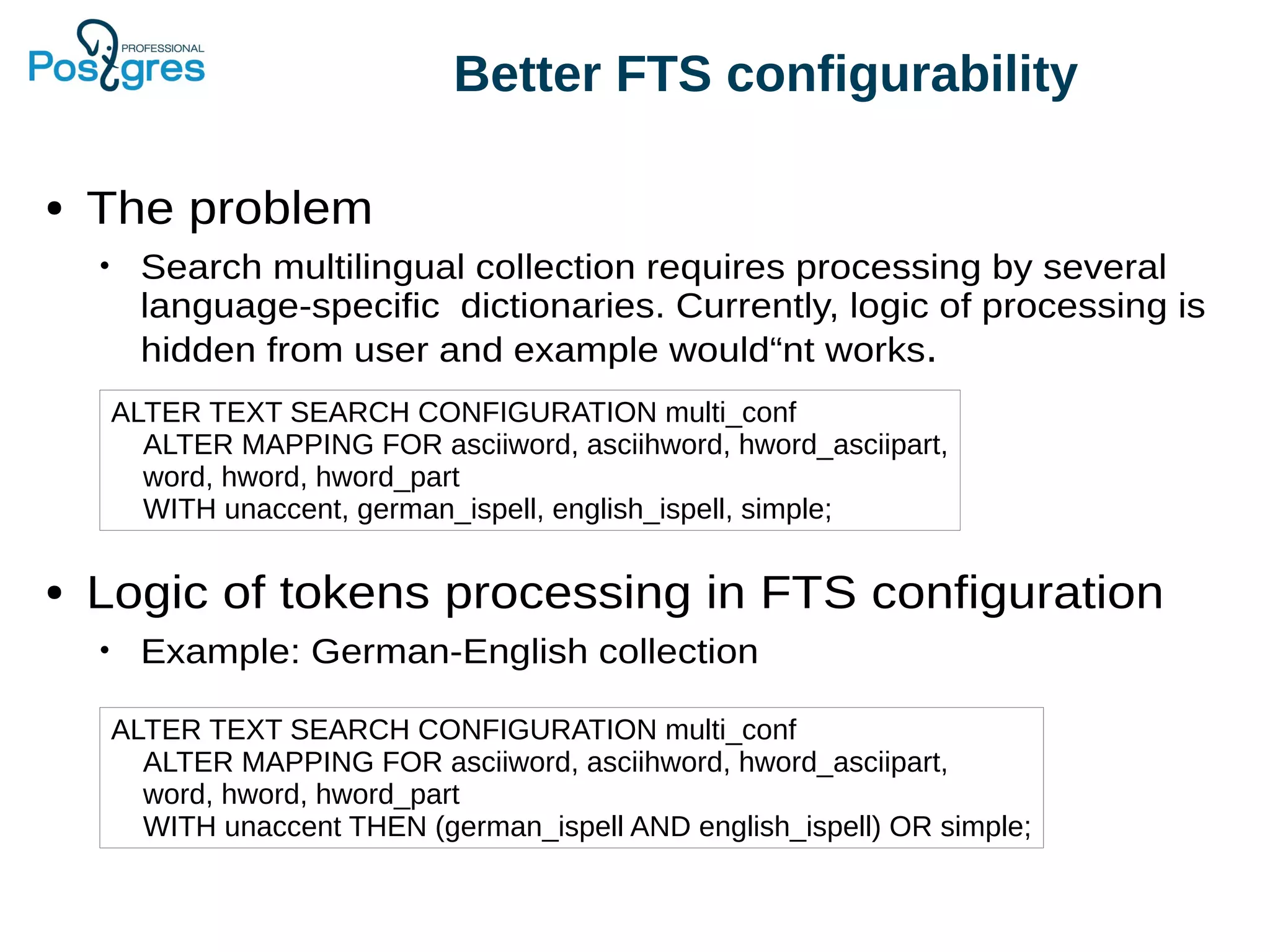 Postgres PROFESSIONAL

Better FTS configurability

• The problem

• Search multilingual collection requires processing by several language-specific dictionaries. Currently, logic of processing is hidden from user and example would“nt works.

ALTER TEXT SEARCH CONFIGURATION multi_conf
ALTER MAPPING FOR asciiword, asciihword, hword_asciipart,
word, hword, hword_part
WITH unaccent, german_ispell, english_ispell, simple;

• Logic of tokens processing in FTS configuration

• Example: German-English collection

ALTER TEXT SEARCH CONFIGURATION multi_conf
ALTER MAPPING FOR asciiword, asciihword, hword_asciipart,
word, hword, hword_part
WITH unaccent THEN (german_ispell AND english_ispell) OR simple;